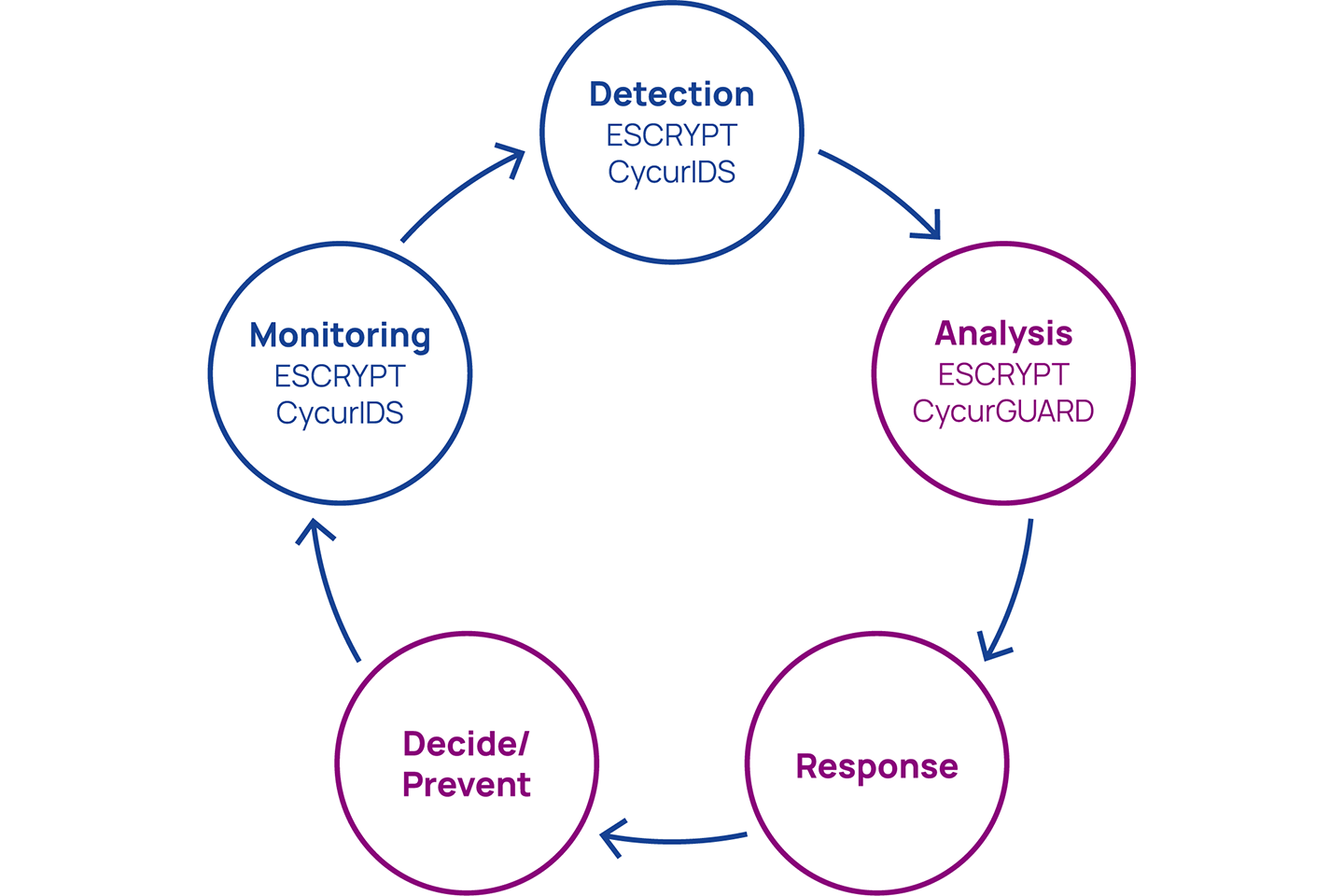 Detection
ESCRYPT
CycurIDS

Analysis
ESCRYPT
CycurGUARD

Response

Decide/
Prevent

Monitoring
ESCRYPT
CycurIDS